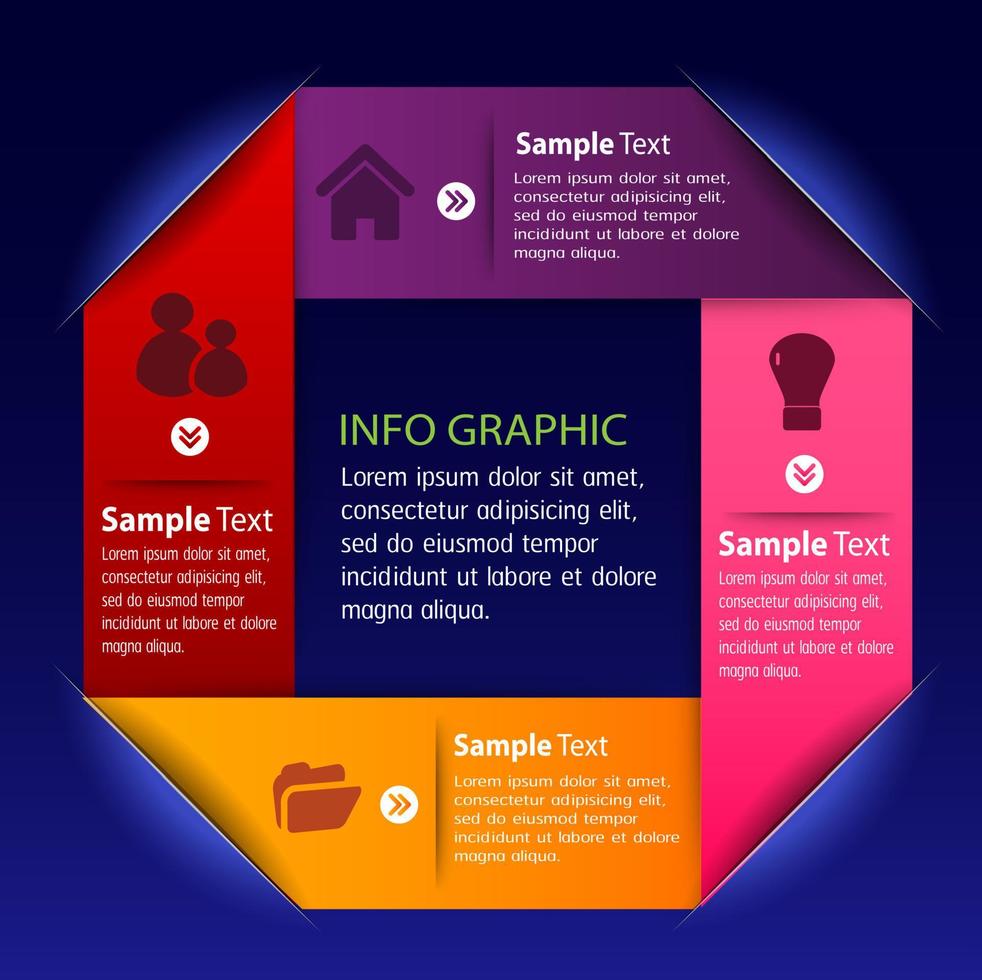 Sample Text
Lorem ipsum dolor sit amet, consectetur adipisicing elit, sed do eiusmod tempor incididunt ut labore et dolore magna aliqua.

Sample Text
Lorem ipsum dolor sit amet, consectetur adipisicing elit, sed do eiusmod tempor incididunt ut labore et dolore magna aliqua.

INFO GRAPHIC
Lorem ipsum dolor sit amet, consectetur adipisicing elit, sed do eiusmod tempor incididunt ut labore et dolore magna aliqua.

Sample Text
Lorem ipsum dolor sit amet, consectetur adipisicing elit, sed do eiusmod tempor incididunt ut labore et dolore magna aliqua.

Sample Text
Lorem ipsum dolor sit amet, consectetur adipisicing elit, sed do eiusmod tempor incididunt ut labore et dolore magna aliqua.